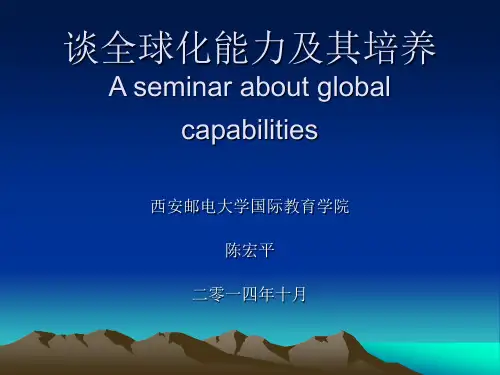 谈全球化能力及其培养
A seminar about global capabilities

西安邮电大学国际教育学院

陈宏平

二零一四年十月